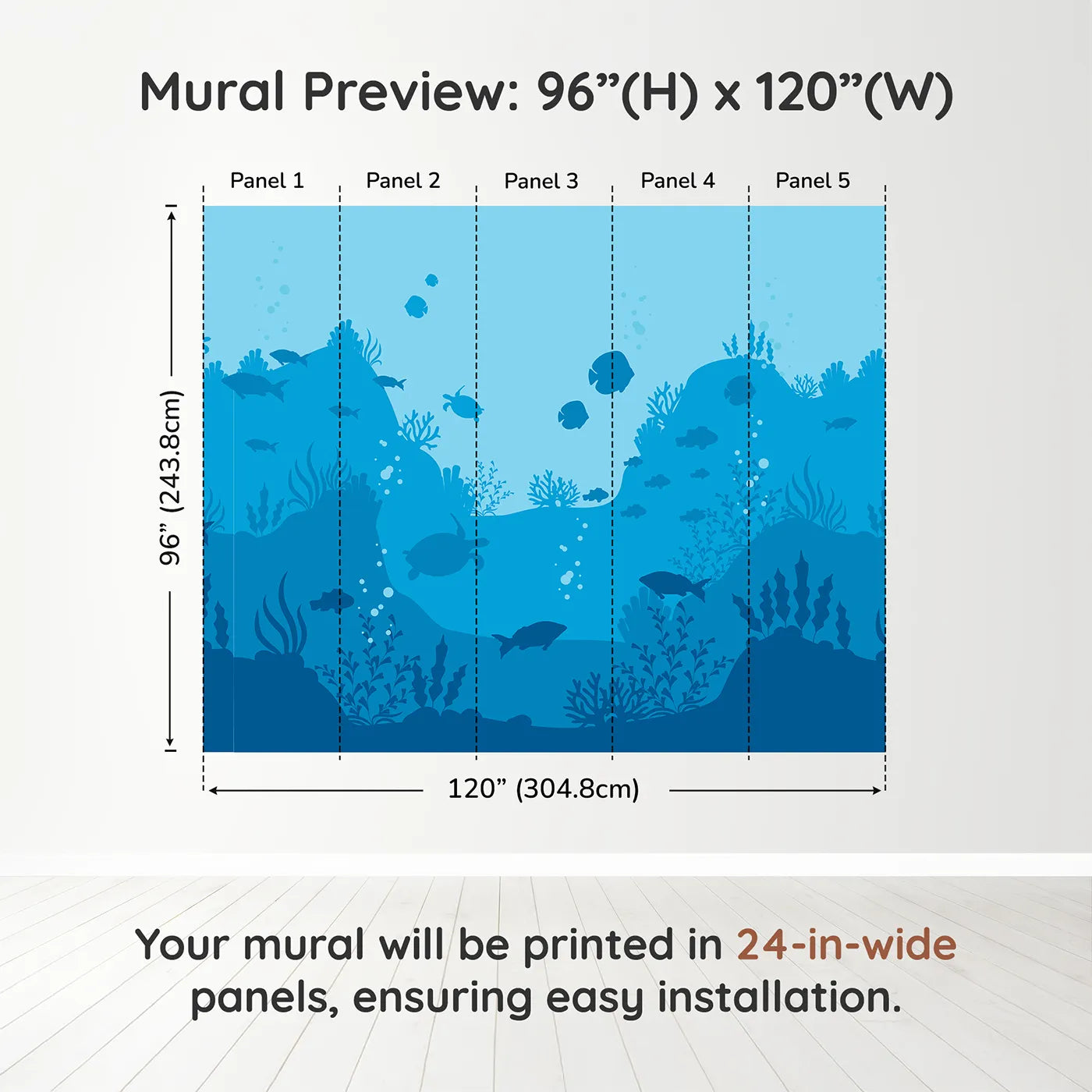 Mural Preview: 96”(H) x 120”(W)

Panel 1
Panel 2
Panel 3
Panel 4
Panel 5

96” (243.8cm)

120” (304.8cm)

Your mural will be printed in 24-in-wide panels, ensuring easy installation.